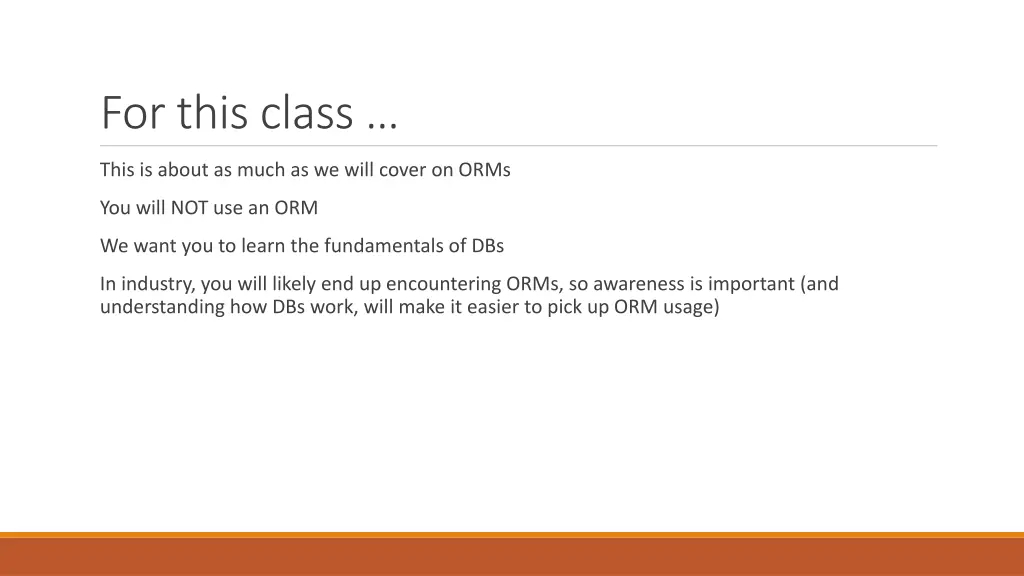 For this class …

This is about as much as we will cover on ORMs

You will NOT use an ORM

We want you to learn the fundamentals of DBs

In industry, you will likely end up encountering ORMs, so awareness is important (and understanding how DBs work, will make it easier to pick up ORM usage)